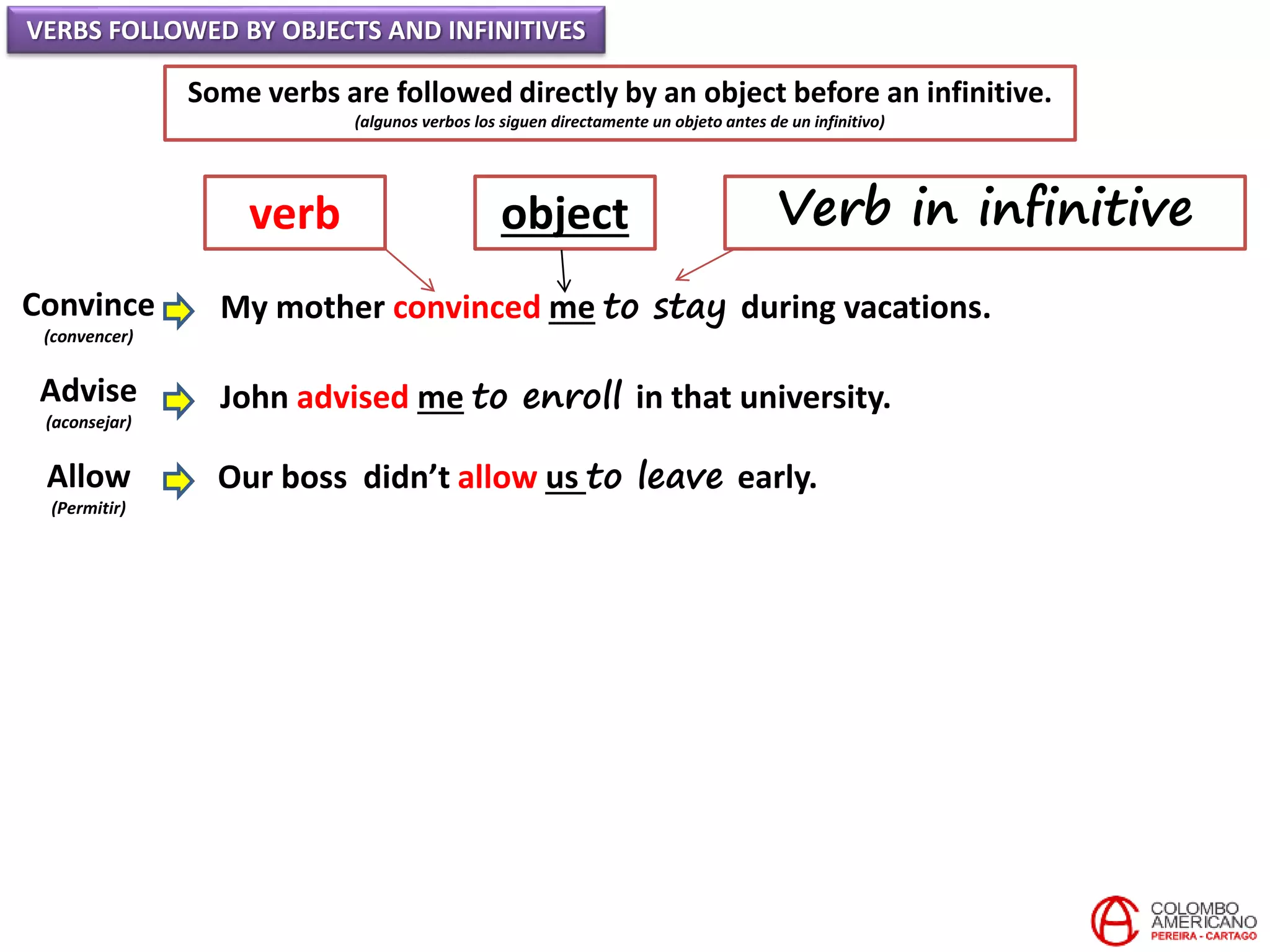 VERBS FOLLOWED BY OBJECTS AND INFINITIVES

Some verbs are followed directly by an object before an infinitive.
(algunos verbos los siguen directamente un objeto antes de un infinitivo)

verb

object

Verb in infinitive

Convince
(convencer)

My mother convinced me to stay during vacations.

Advise
(aconsejar)

John advised me to enroll in that university.

Allow
(Permitir)

Our boss didn't allow us to leave early.

COLOMBO AMERICANO
PEREIRA - CARTAGO